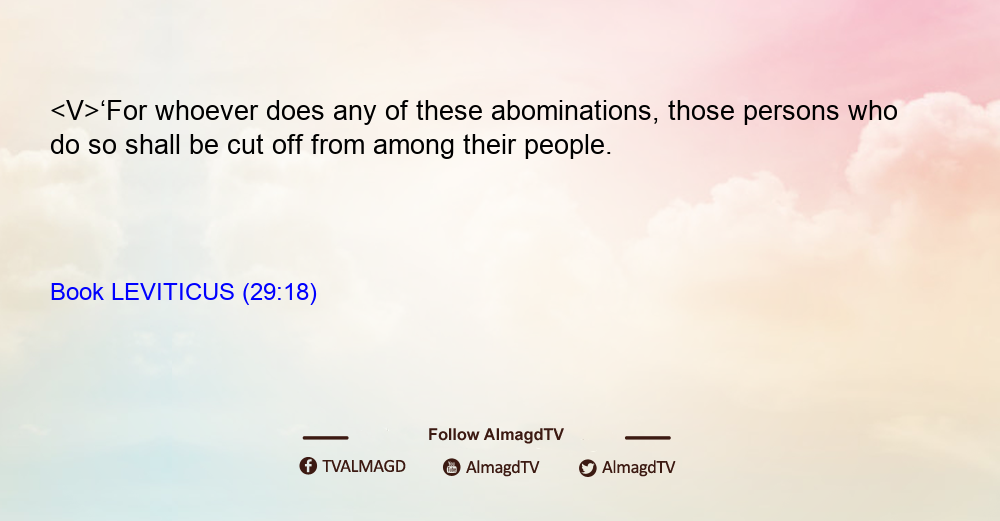 <V>‘For whoever does any of these abominations, those persons who do so shall be cut off from among their people.

Book LEVITICUS (29:18)

Follow AlmagdTV

TVALMAGD AlmagdTV AlmagdTV